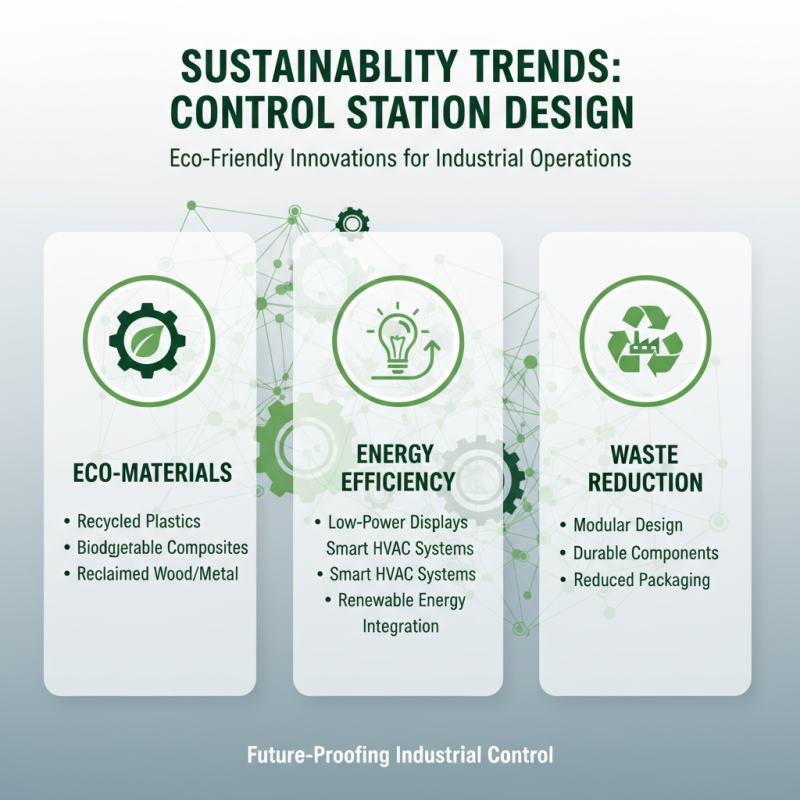 SUSTAINABLITY TRENDS:
CONTROL STATION DESIGN

Eco-Friendly Innovations for Industrial Operations

ECO-MATERIALS

• Recycled Plastics
• Biodgjetable Composites
• Reclaimed Wood/Metal

ENERGY EFFICIENCY

• Low-Power Displays
Smart HVAC Systems
• Smart HVAC Systems
• Renewable Energy Integration

WASTE REDUCTION

• Modular Design
• Durable Components
• Reduced Packaging

Future-Proofing Industrial Control